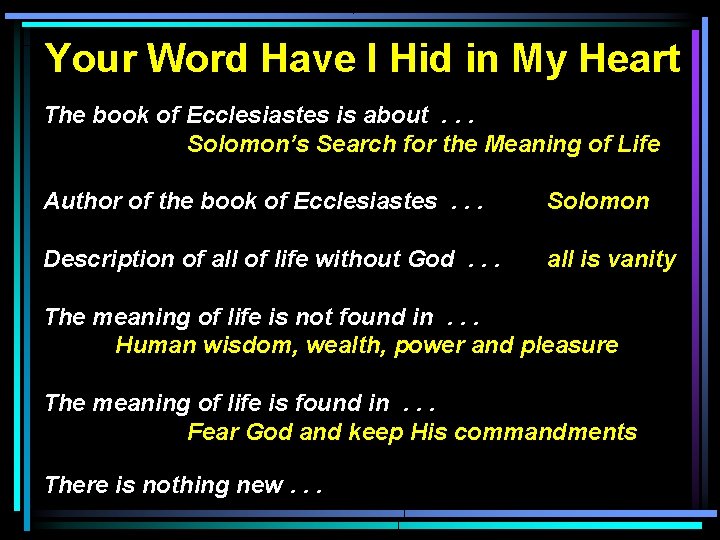 Your Word Have I Hid in My Heart

The book of Ecclesiastes is about . . .
Solomon's Search for the Meaning of Life

Author of the book of Ecclesiastes . . . Solomon

Description of all of life without God . . . all is vanity

The meaning of life is not found in . . .
Human wisdom, wealth, power and pleasure

The meaning of life is found in . . .
Fear God and keep His commandments

There is nothing new . . .